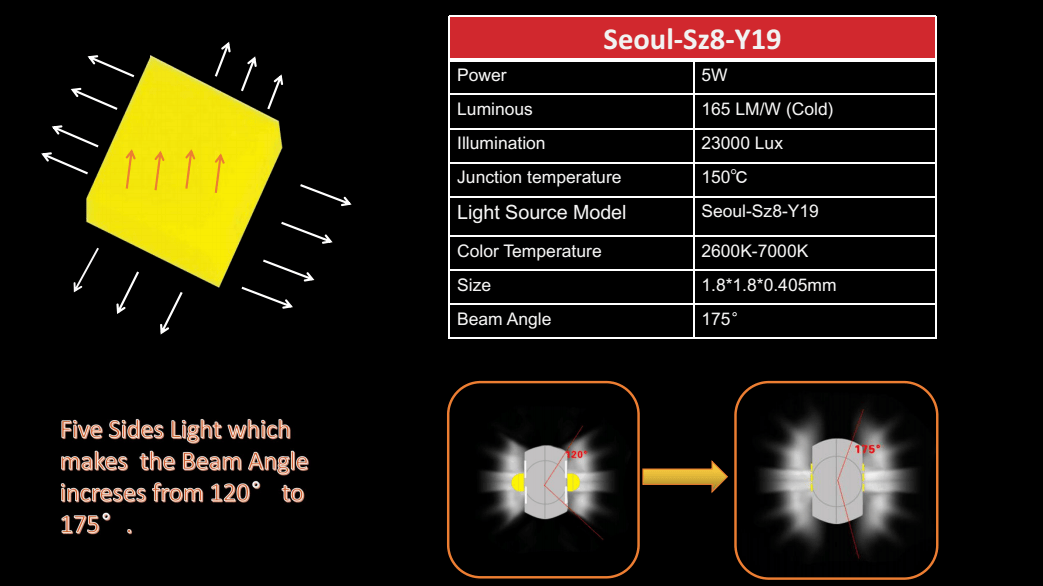 | Seoul-Sz8-Y19 | |
|---|---|
| Power | 5W |
| Luminous | 165 LM/W (Cold) |
| Illumination | 23000 Lux |
| Junction temperature | 150℃ |
| Light Source Model | Seoul-Sz8-Y19 |
| Color Temperature | 2600K-7000K |
| Size | 1.8*1.8*0.405mm |
| Beam Angle | 175° |

Five Sides Light which makes the Beam Angle increses from 120° to 175°.

120°

175°